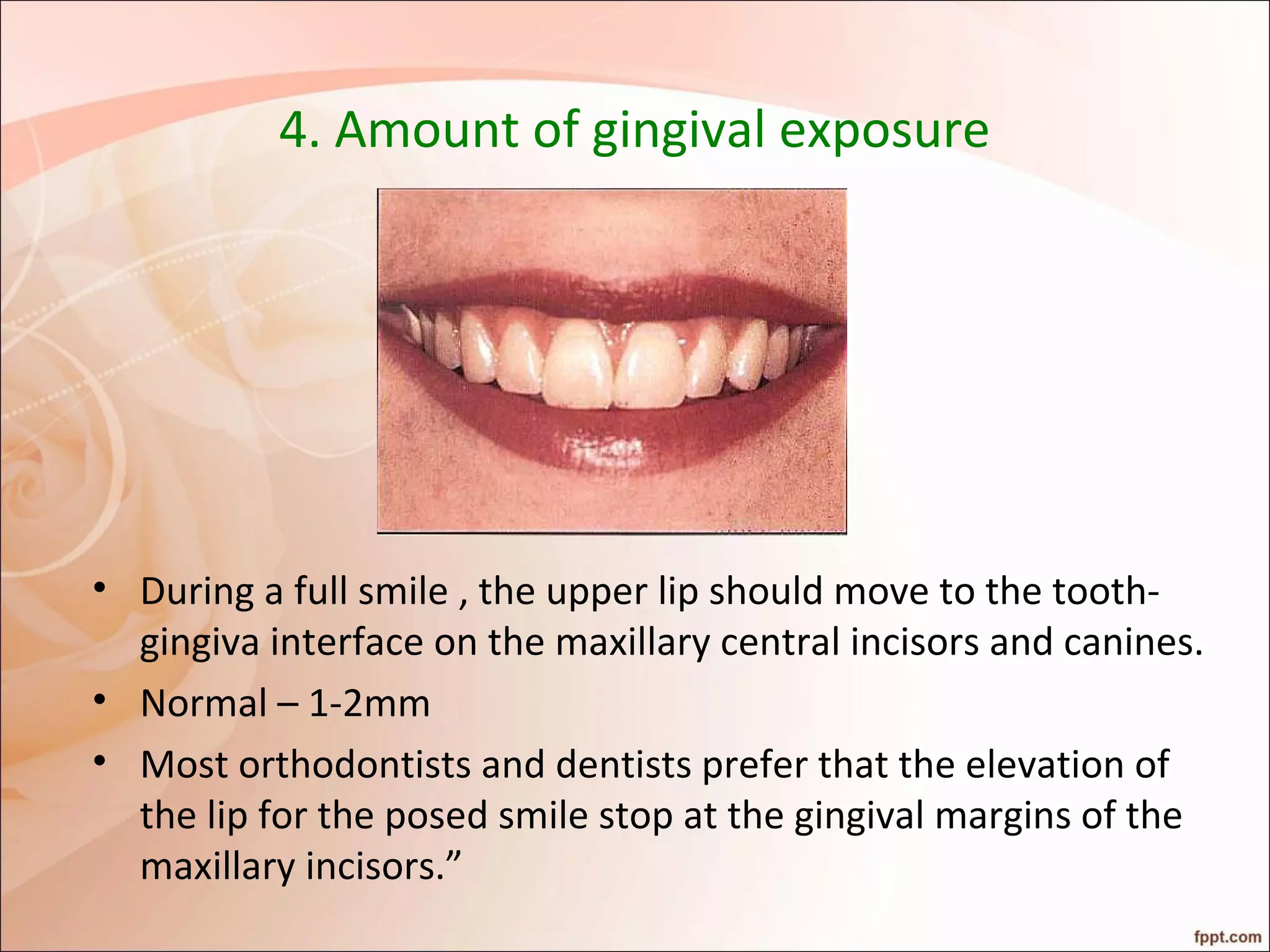 4. Amount of gingival exposure

• During a full smile , the upper lip should move to the tooth-gingiva interface on the maxillary central incisors and canines.

• Normal – 1-2mm

• Most orthodontists and dentists prefer that the elevation of the lip for the posed smile stop at the gingival margins of the maxillary incisors.”

fppt.com